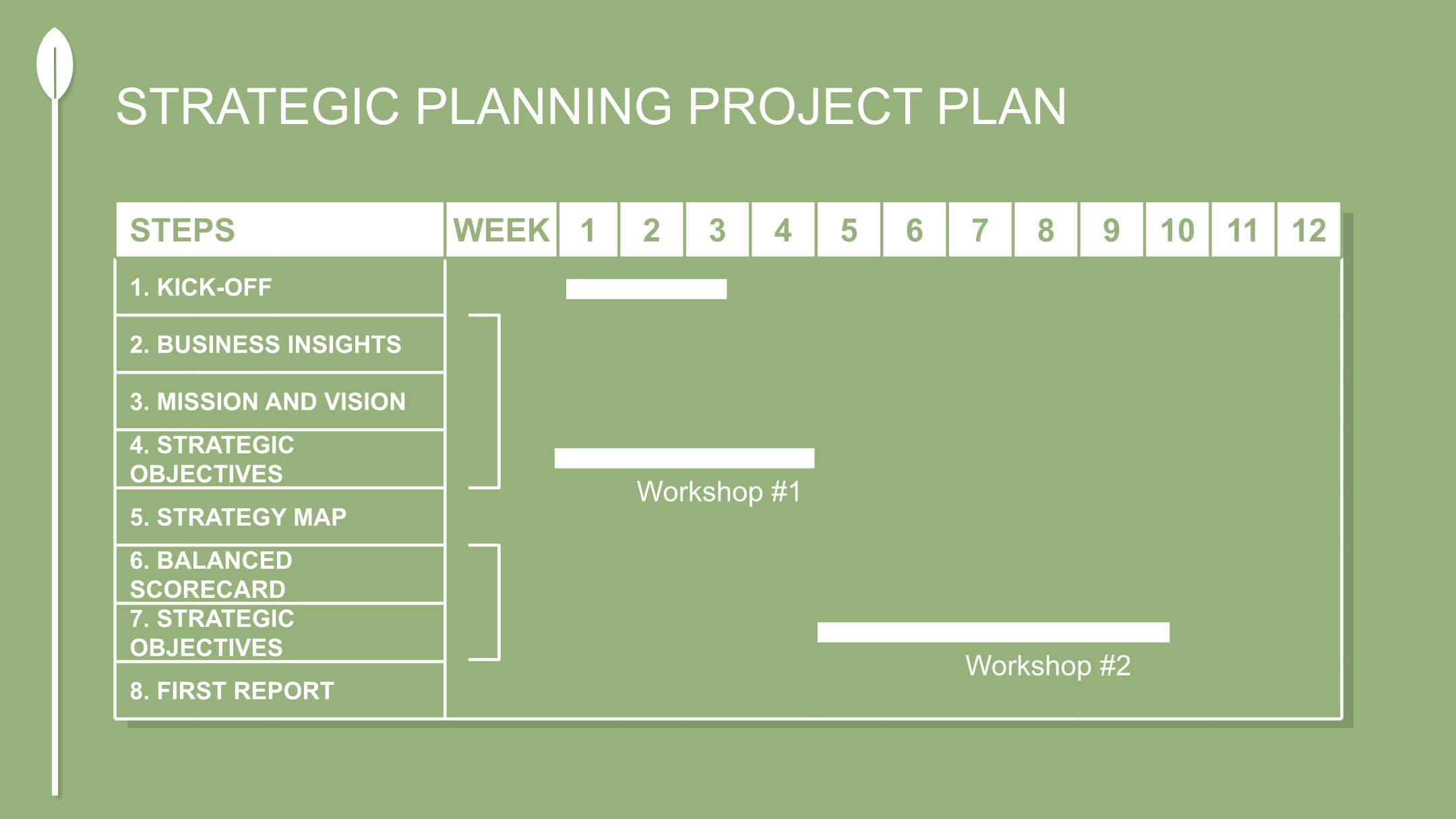 STRATEGIC PLANNING PROJECT PLAN

| STEPS | WEEK | 1 | 2 | 3 | 4 | 5 | 6 | 7 | 8 | 9 | 10 | 11 | 12 |
|---|---|---|---|---|---|---|---|---|---|---|---|---|---|
| 1. KICK-OFF | | | | | | | | | | | | | |
| 2. BUSINESS INSIGHTS | | | | | | | | | | | | | |
| 3. MISSION AND VISION | | | | | | | | | | | | | |
| 4. STRATEGIC OBJECTIVES | | | | | | | | | | | | | |
| 5. STRATEGY MAP | | | | | | | | | | | | | |
| 6. BALANCED SCORECARD | | | | | | | | | | | | | |
| 7. STRATEGIC OBJECTIVES | | | | | | | | | | | | | |
| 8. FIRST REPORT | | | | | | | | | | | | | |

Workshop #1

Workshop #2